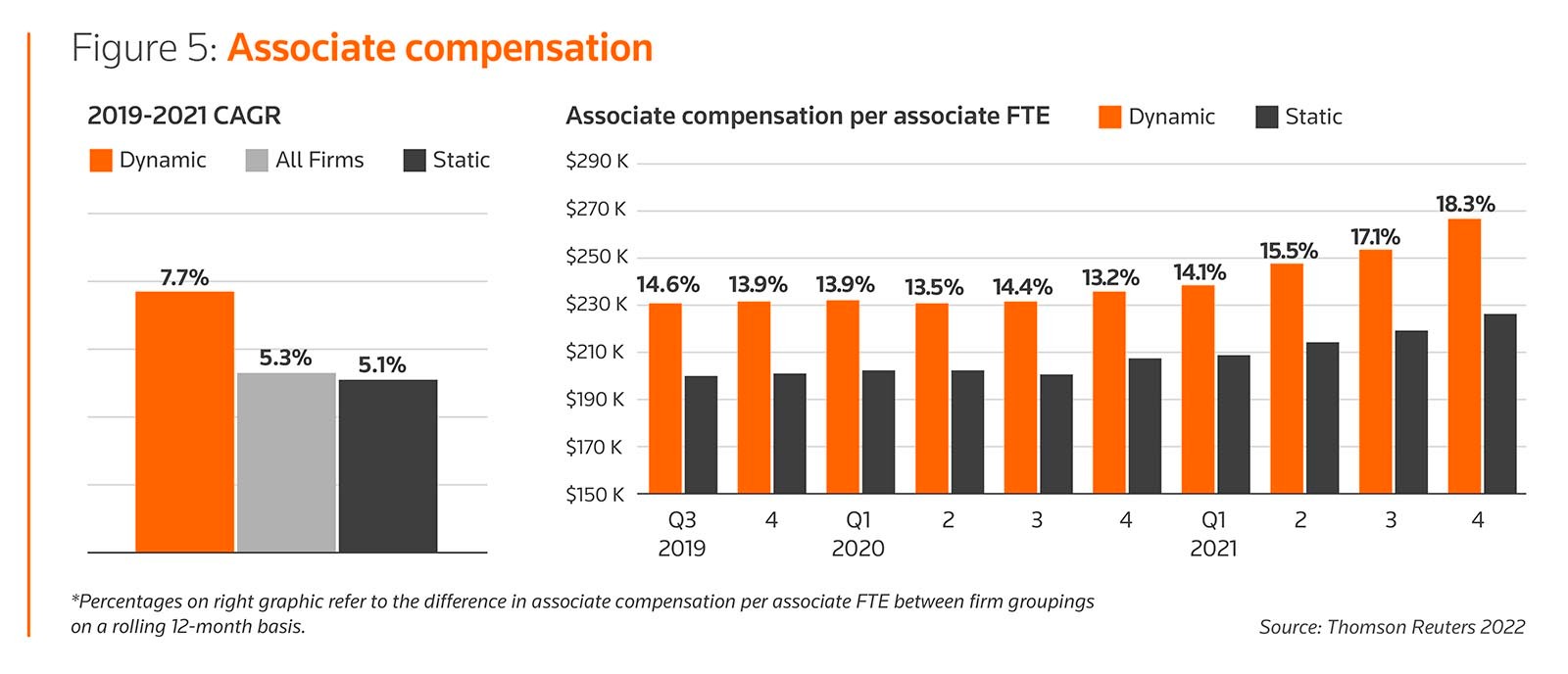 Figure 5: Associate compensation

2019-2021 CAGR

Dynamic   All Firms   Static

7.7%
5.3%
5.1%

Associate compensation per associate FTE   Dynamic   Static

$290 K
$270 K
$250 K
$230 K
$210 K
$190 K
$170 K
$150 K

14.6%   13.9%   13.9%   13.5%   14.4%   13.2%   14.1%   15.5%   17.1%   18.3%

Q3 2019   4   Q1 2020   2   3   4   Q1 2021   2   3   4

*Percentages on right graphic refer to the difference in associate compensation per associate FTE between firm groupings on a rolling 12-month basis.

Source: Thomson Reuters 2022